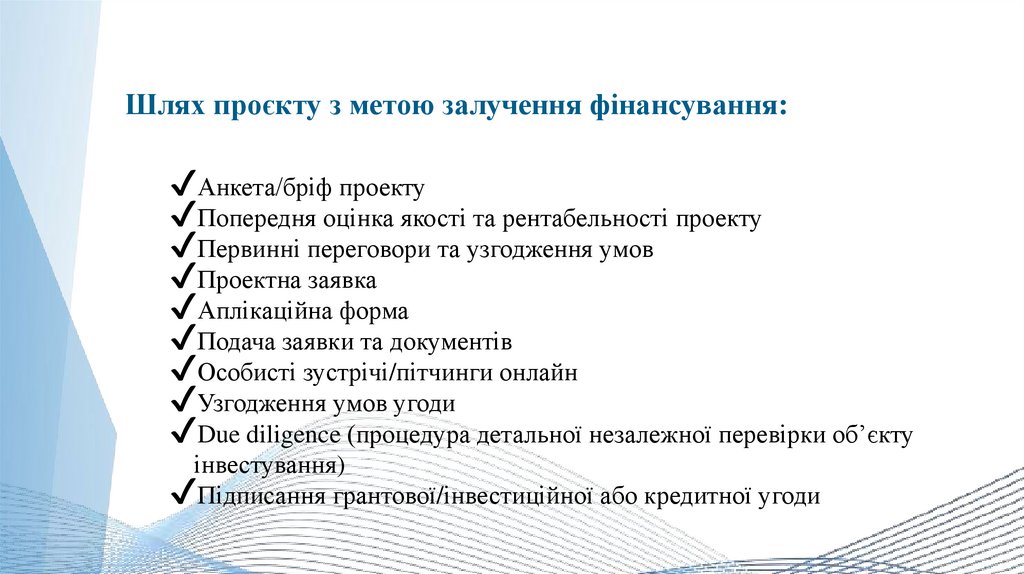 Шлях проєкту з метою залучення фінансування:

✓Анкета/бріф проекту
✓Попередня оцінка якості та рентабельності проекту
✓Первинні переговори та узгодження умов
✓Проектна заявка
✓Аплікаційна форма
✓Подача заявки та документів
✓Особисті зустрічі/пітчинги онлайн
✓Узгодження умов угоди
✓Due diligence (процедура детальної незалежної перевірки об'єкту інвестування)
✓Підписання грантової/інвестиційної або кредитної угоди